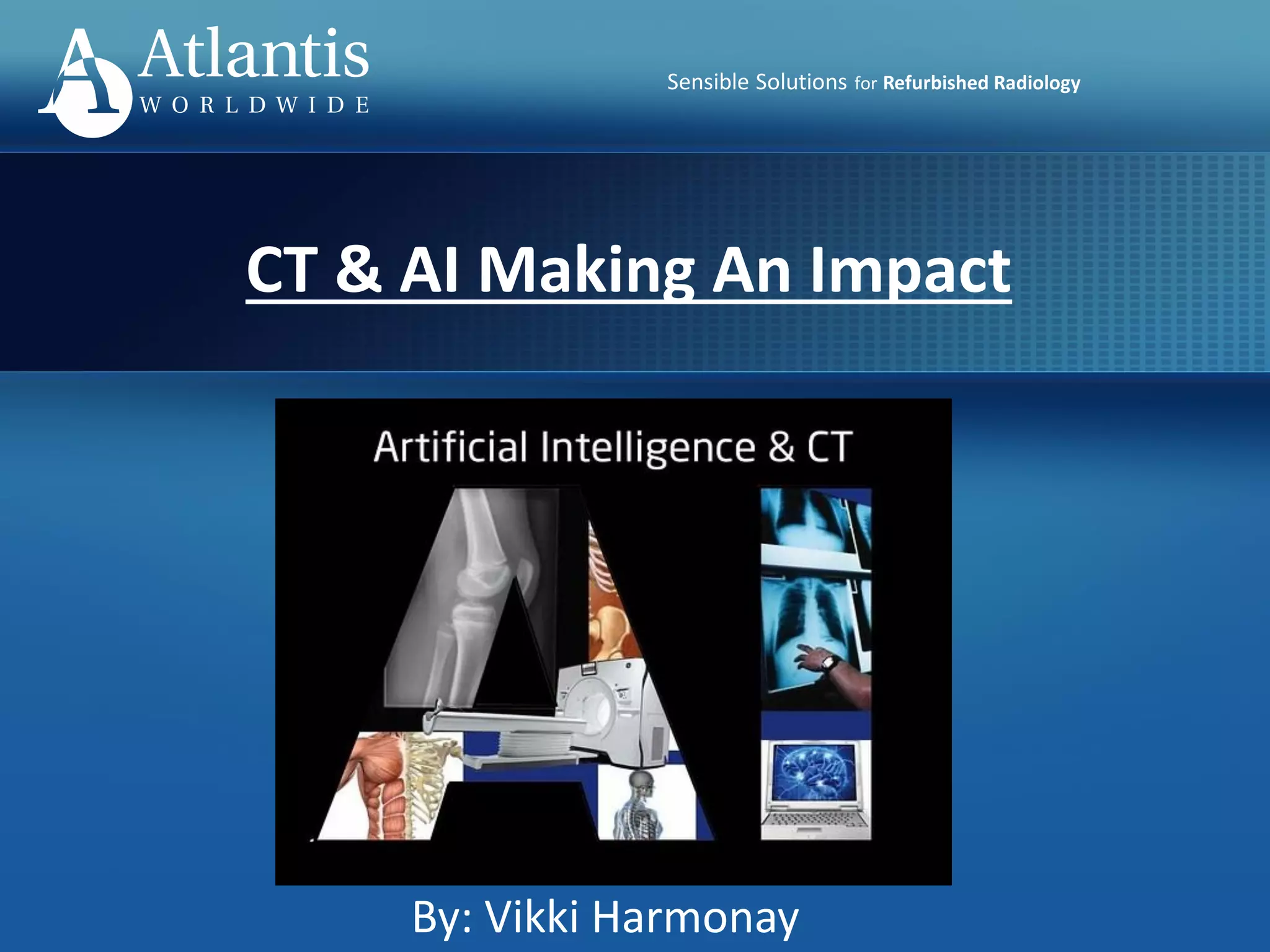 Atlantis
WORLDWIDE

Sensible Solutions for Refurbished Radiology

CT & AI Making An Impact

Artificial Intelligence & CT

By: Vikki Harmonay